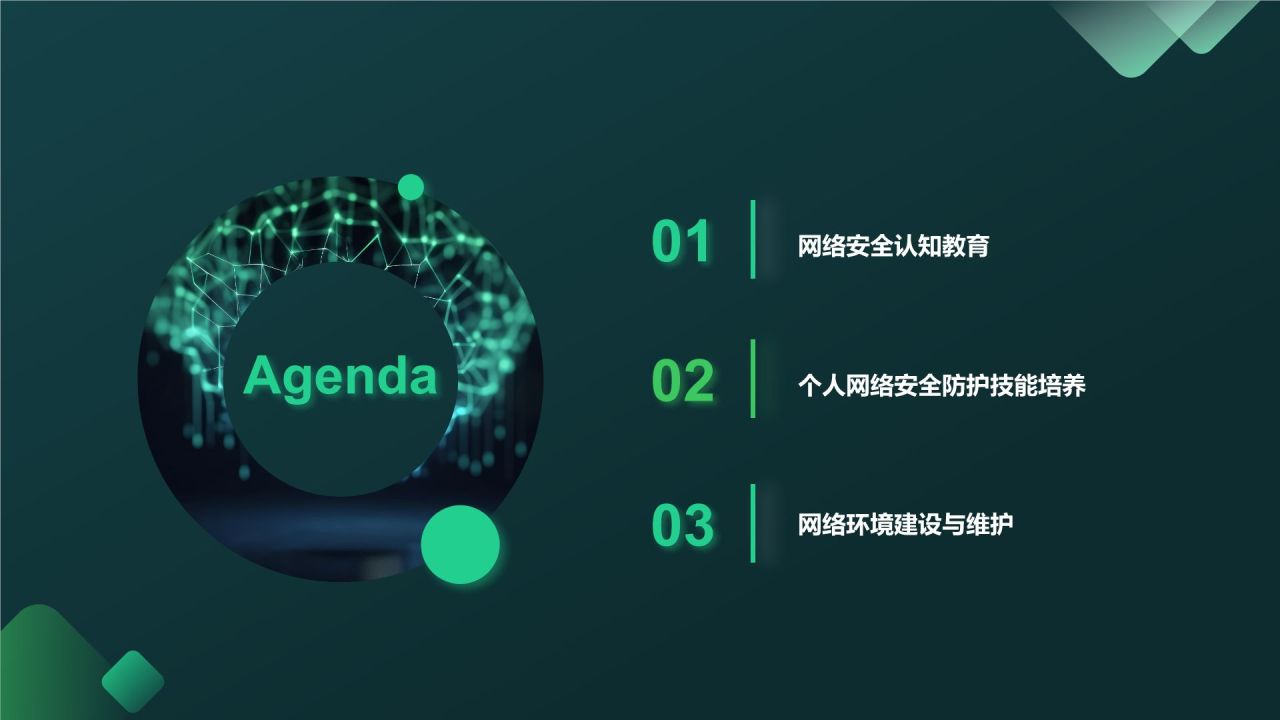 Agenda

01 网络安全认知教育

02 个人网络安全防护技能培养

03 网络环境建设与维护